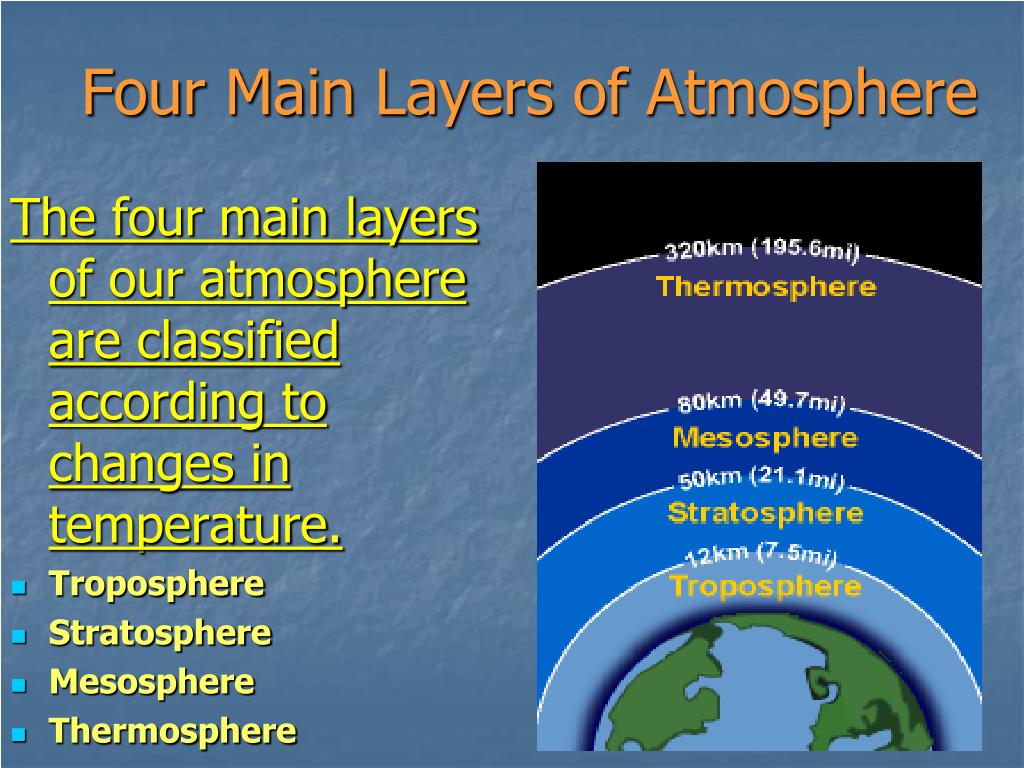 Four Main Layers of Atmosphere

The four main layers of our atmosphere are classified according to changes in temperature.

- Troposphere
- Stratosphere
- Mesosphere
- Thermosphere

320km (195.6mi)
Thermosphere
80km (49.7mi)
Mesosphere
50km (21.1mi)
Stratosphere
12km (7.5mi)
Troposphere